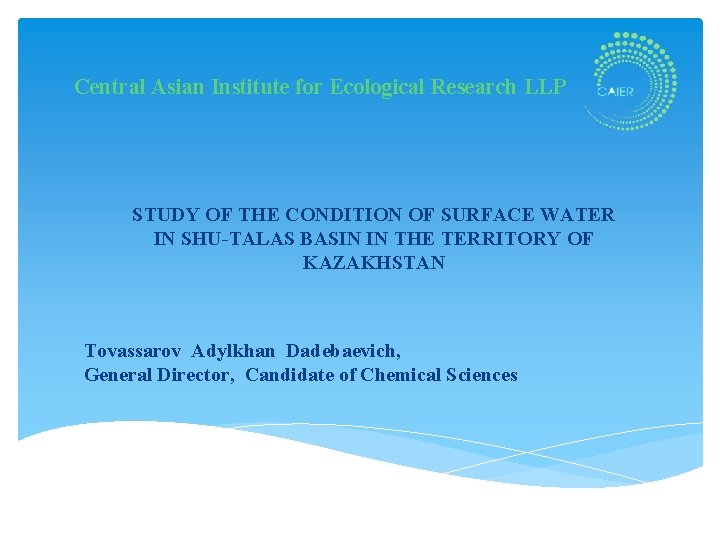 Central Asian Institute for Ecological Research LLP

CAIER

STUDY OF THE CONDITION OF SURFACE WATER IN SHU-TALAS BASIN IN THE TERRITORY OF KAZAKHSTAN

Tovassarov Adylkhan Dadebaevich,
General Director, Candidate of Chemical Sciences